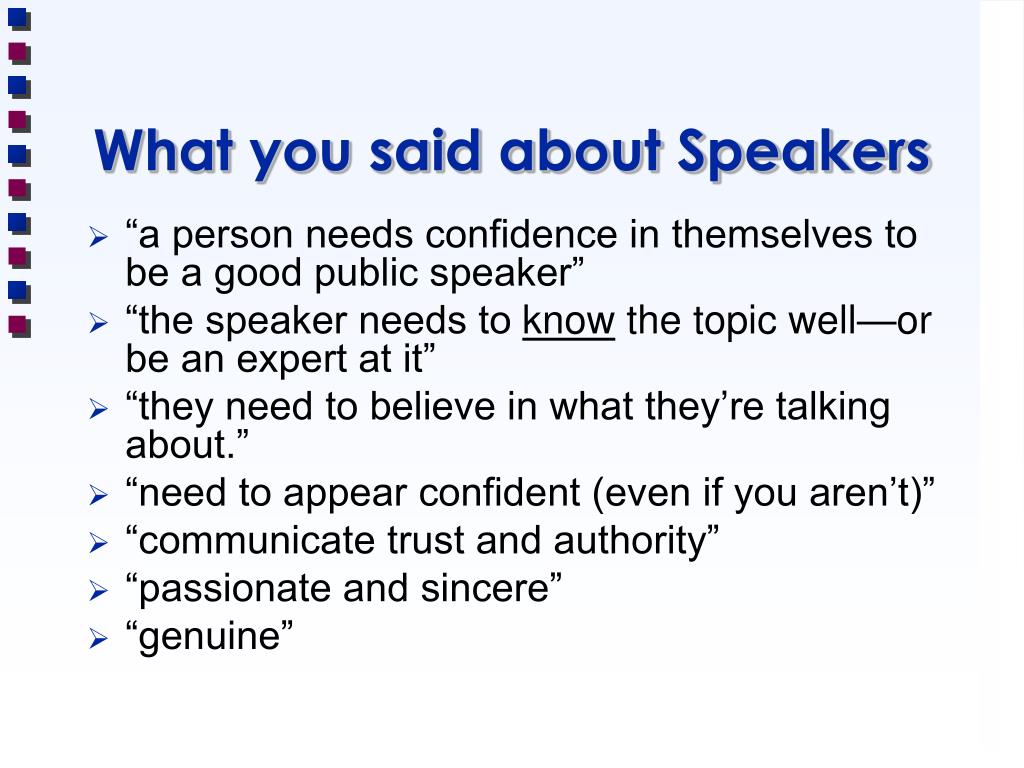 What you said about Speakers

➢ “a person needs confidence in themselves to be a good public speaker”
➢ “the speaker needs to know the topic well—or be an expert at it”
➢ “they need to believe in what they’re talking about.”
➢ “need to appear confident (even if you aren’t)”
➢ “communicate trust and authority”
➢ “passionate and sincere”
➢ “genuine”